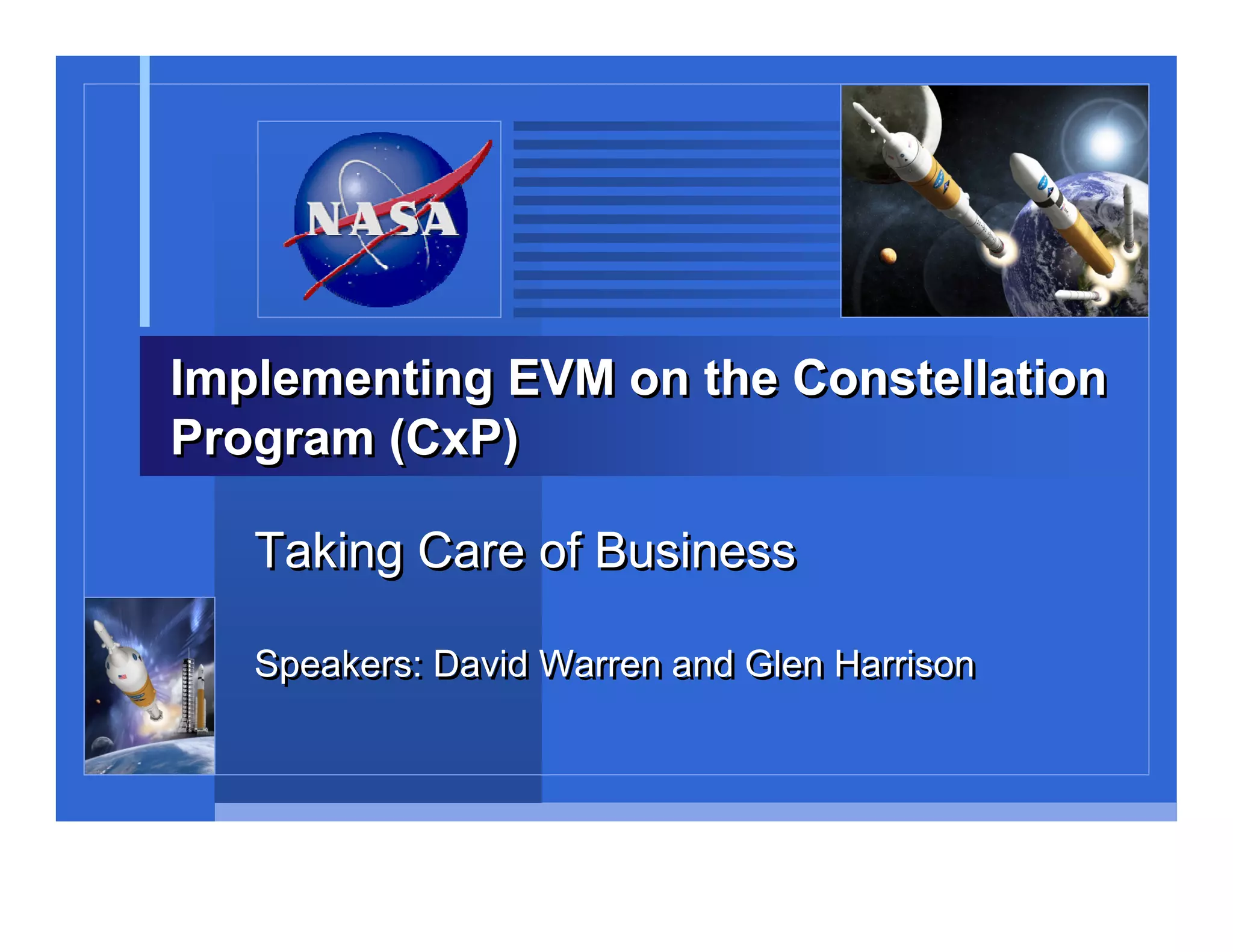 NASA

Implementing EVM on the Constellation Program (CxP)

Taking Care of Business

Speakers: David Warren and Glen Harrison